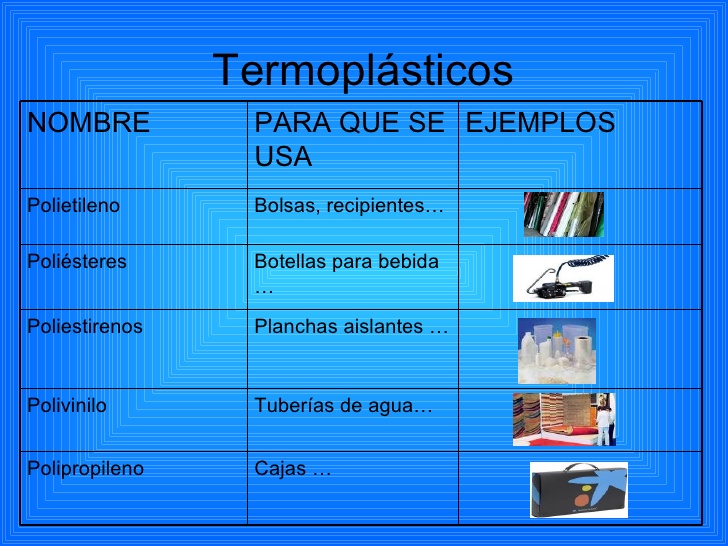 Termoplásticos

| NOMBRE | PARA QUE SE USA | EJEMPLOS |
|---|---|---|
| Polietileno | Bolsas, recipientes… | |
| Poliésteres | Botellas para bebida … | |
| Poliestirenos | Planchas aislantes … | |
| Polivinilo | Tuberías de agua… | |
| Polipropileno | Cajas … | |